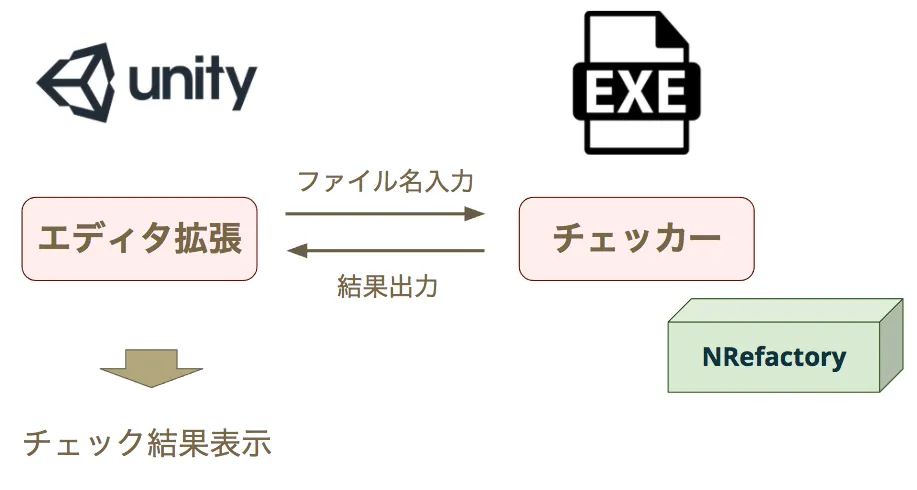 unity

EXE

ファイル名入力

エディタ拡張

チェッカー

結果出力

NRefactory

チェック結果表示